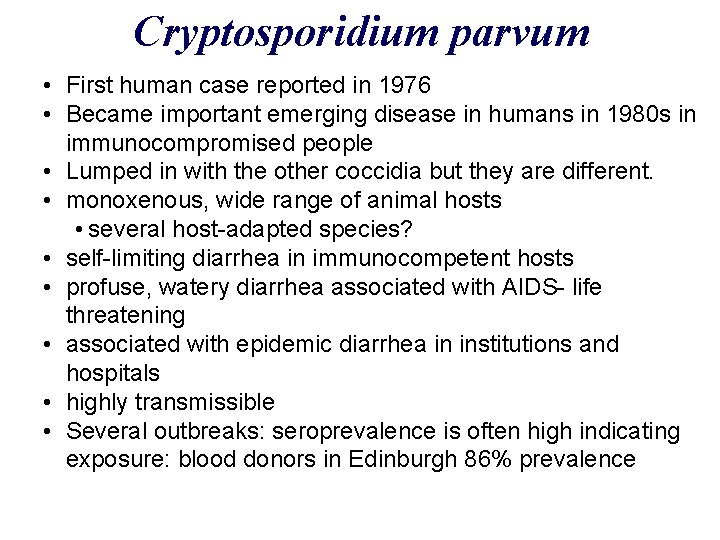 Cryptosporidium parvum

• First human case reported in 1976
• Became important emerging disease in humans in 1980s in immunocompromised people
• Lumped in with the other coccidia but they are different.
• monoxenous, wide range of animal hosts
• several host-adapted species?
• self-limiting diarrhea in immunocompetent hosts
• profuse, watery diarrhea associated with AIDS- life threatening
• associated with epidemic diarrhea in institutions and hospitals
• highly transmissible
• Several outbreaks: seroprevalence is often high indicating exposure: blood donors in Edinburgh 86% prevalence